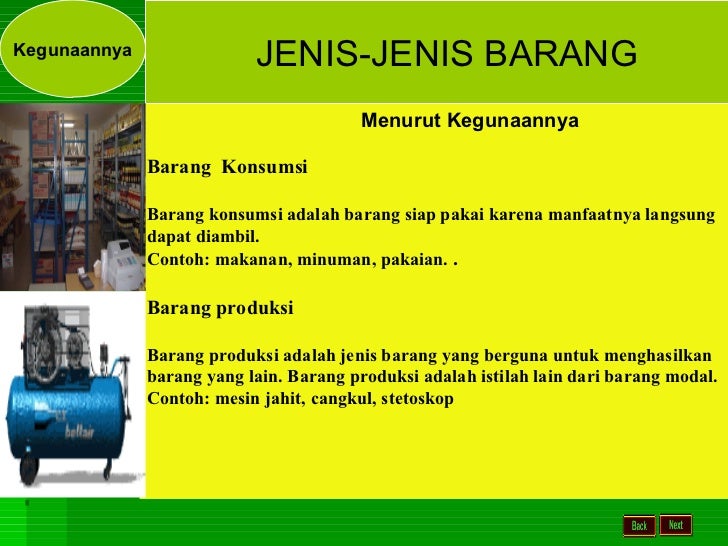 Kegunaannya

JENIS-JENIS BARANG

Menurut Kegunaannya

Barang Konsumsi

Barang konsumsi adalah barang siap pakai karena manfaatnya langsung dapat diambil.
Contoh: makanan, minuman, pakaian. .

Barang produksi

Barang produksi adalah jenis barang yang berguna untuk menghasilkan barang yang lain. Barang produksi adalah istilah lain dari barang modal.
Contoh: mesin jahit, cangkul, stetoskop

beltair

Back Next